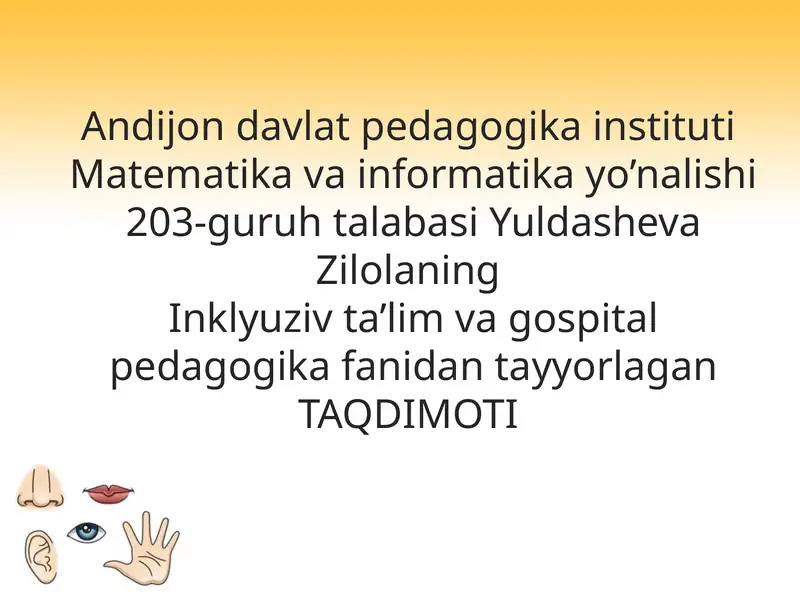 Andijon davlat pedagogika instituti Matematika va informatika yo’nalishi 203-guruh talabasi Yuldasheva Zilolaning
Inklyuziv ta’lim va gospital pedagogika fanidan tayyorlagan TAQDIMOTI